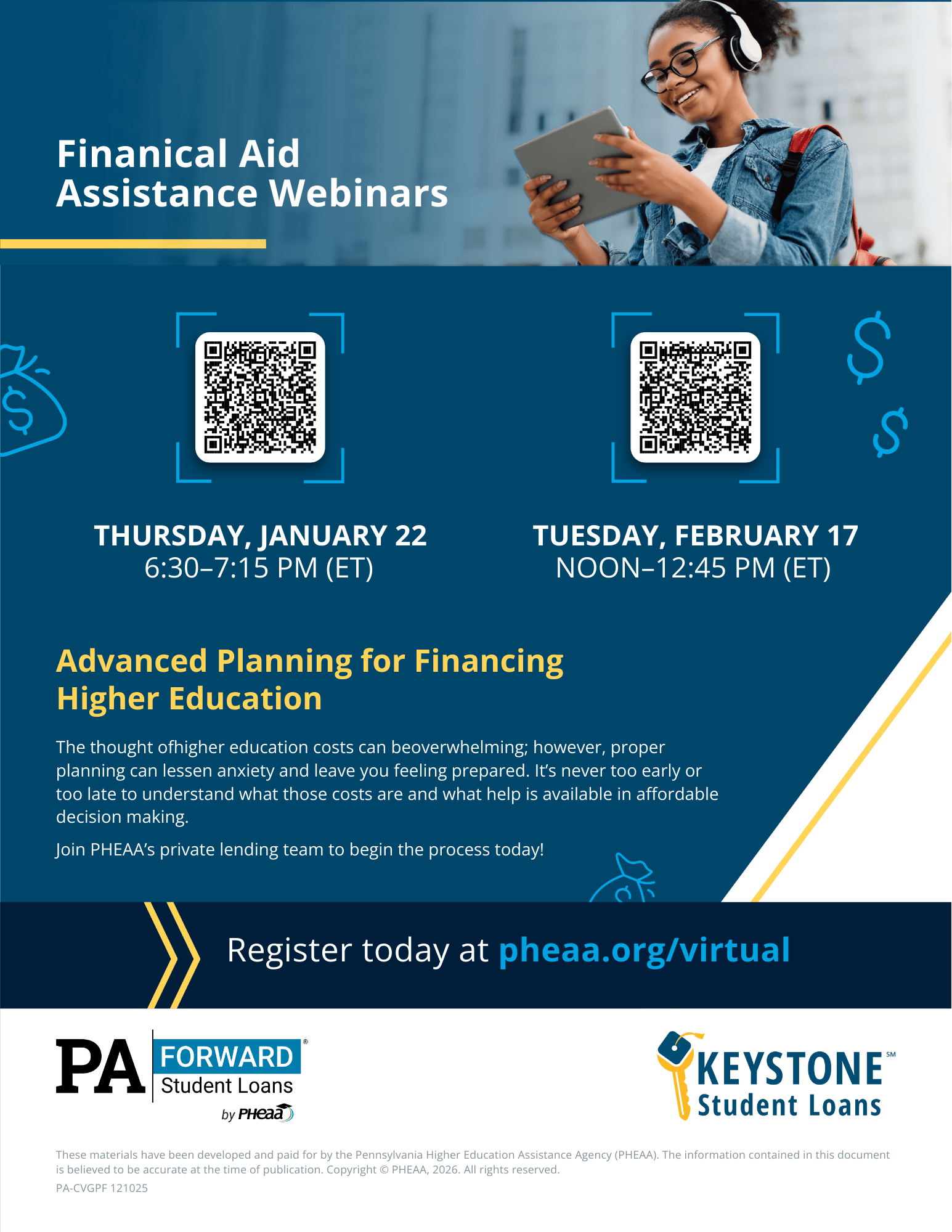 Finanical Aid
Assistance Webinars

THURSDAY, JANUARY 22
6:30–7:15 PM (ET)

TUESDAY, FEBRUARY 17
NOON–12:45 PM (ET)

Advanced Planning for Financing Higher Education

The thought ofhigher education costs can beoverwhelming; however, proper planning can lessen anxiety and leave you feeling prepared. It's never too early or too late to understand what those costs are and what help is available in affordable decision making.

Join PHEAA's private lending team to begin the process today!

Register today at pheaa.org/virtual

PA FORWARD® Student Loans by PHEAA

KEYSTONE℠ Student Loans

These materials have been developed and paid for by the Pennsylvania Higher Education Assistance Agency (PHEAA). The information contained in this document is believed to be accurate at the time of publication. Copyright © PHEAA, 2026. All rights reserved.

PA-CVGPF 121025